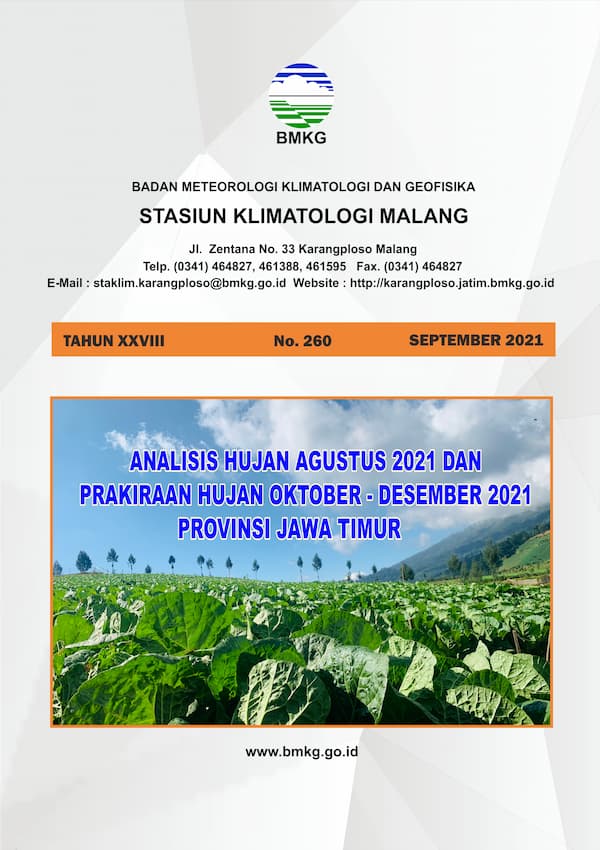 BMKG

BADAN METEOROLOGI KLIMATOLOGI DAN GEOFISIKA

STASIUN KLIMATOLOGI MALANG

Jl. Zentana No. 33 Karangploso Malang
Telp. (0341) 464827, 461388, 461595 Fax. (0341) 464827
E-Mail : staklim.karangploso@bmkg.go.id Website : http://karangploso.jatim.bmkg.go.id

TAHUN XXVIII No. 260 SEPTEMBER 2021

ANALISIS HUJAN AGUSTUS 2021 DAN
PRAKIRAAN HUJAN OKTOBER - DESEMBER 2021
PROVINSI JAWA TIMUR

www.bmkg.go.id